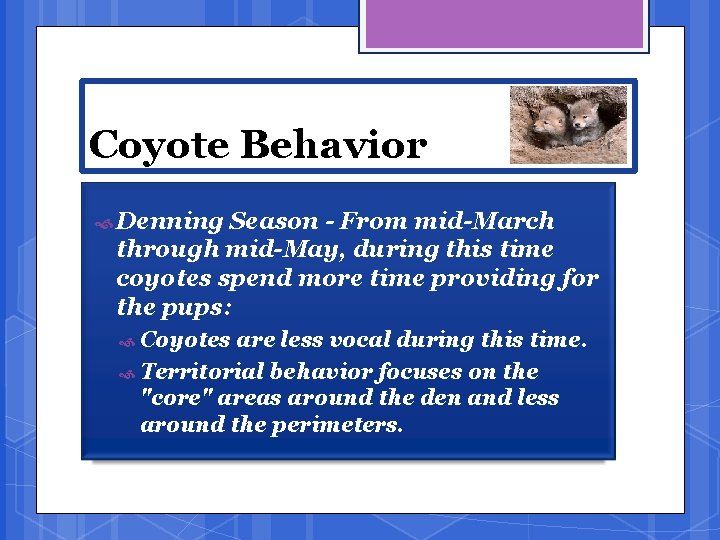 Coyote Behavior

Denning Season - From mid-March through mid-May, during this time coyotes spend more time providing for the pups:

Coyotes are less vocal during this time.

Territorial behavior focuses on the "core" areas around the den and less around the perimeters.